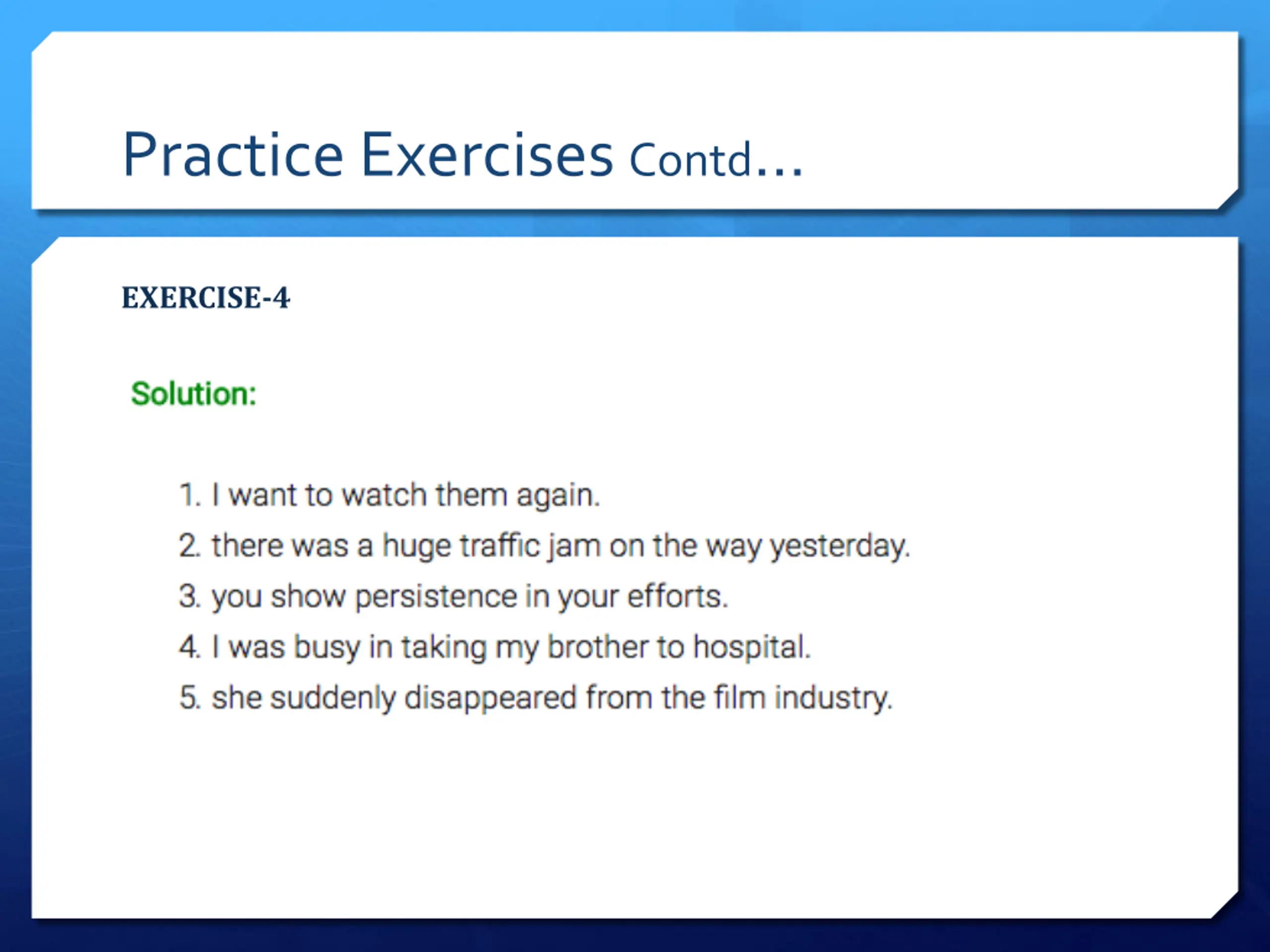 Practice Exercises Contd…

EXERCISE-4

Solution:

1. I want to watch them again.
2. there was a huge traffic jam on the way yesterday.
3. you show persistence in your efforts.
4. I was busy in taking my brother to hospital.
5. she suddenly disappeared from the film industry.